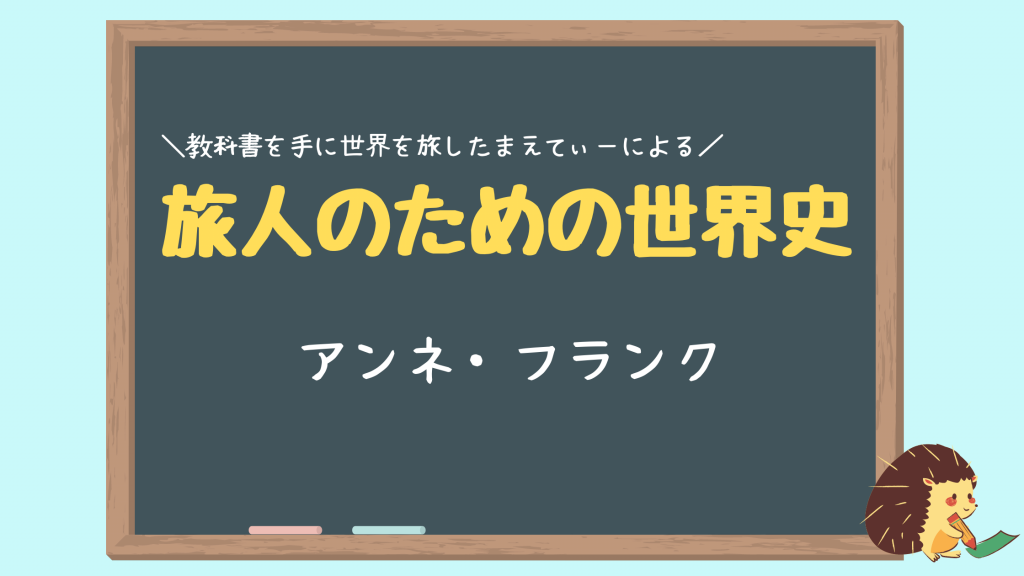 ＼教科書を手に世界を旅したまえてぃーによる／

旅人のための世界史

アンネ・フランク